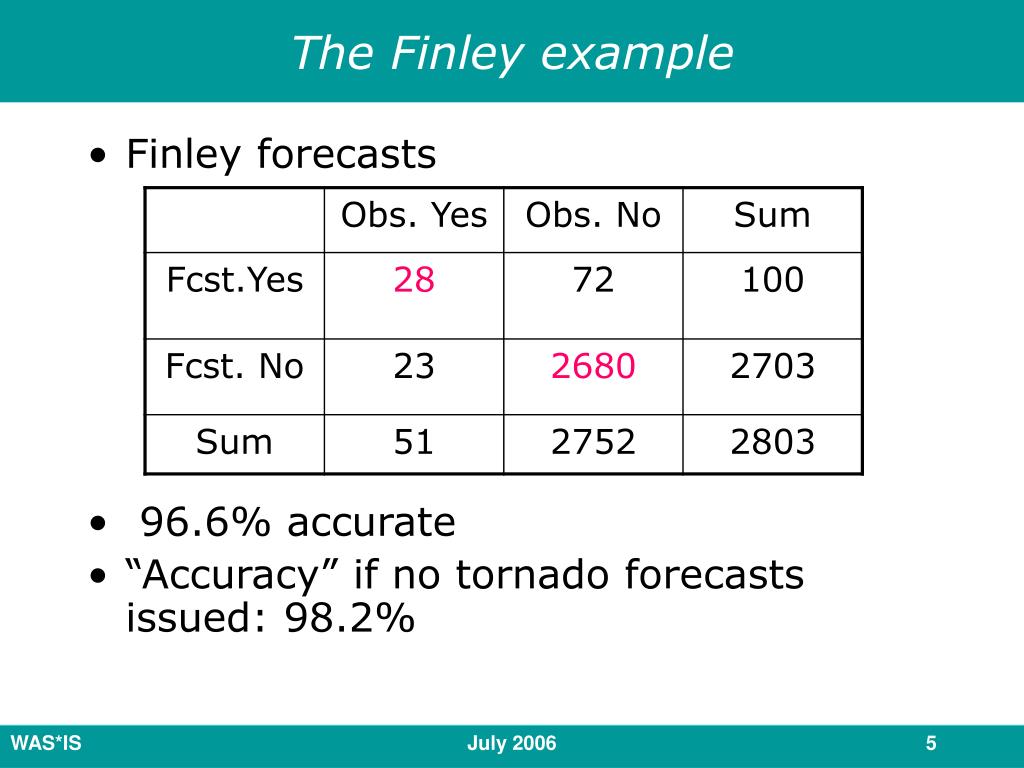 The Finley example

• Finley forecasts

| | Obs. Yes | Obs. No | Sum |
|---|---|---|---|
| Fcst.Yes | 28 | 72 | 100 |
| Fcst. No | 23 | 2680 | 2703 |
| Sum | 51 | 2752 | 2803 |

• 96.6% accurate
• “Accuracy” if no tornado forecasts issued: 98.2%

WAS*IS
July 2006
5